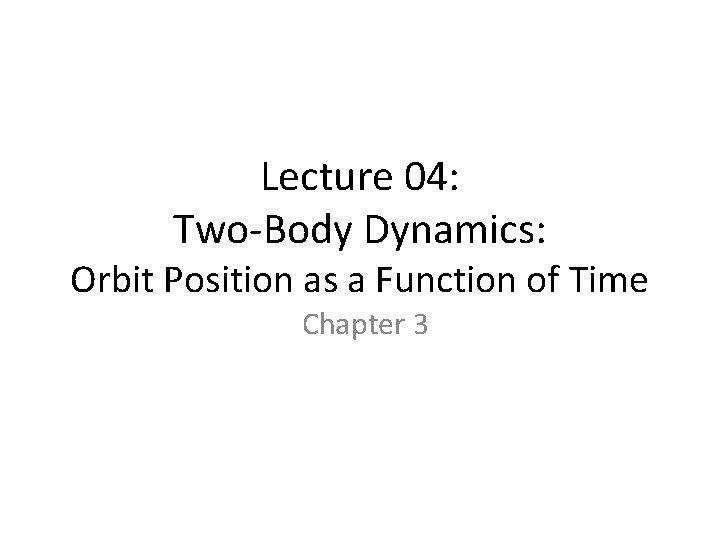 Lecture 04:
Two-Body Dynamics:
Orbit Position as a Function of Time
Chapter 3